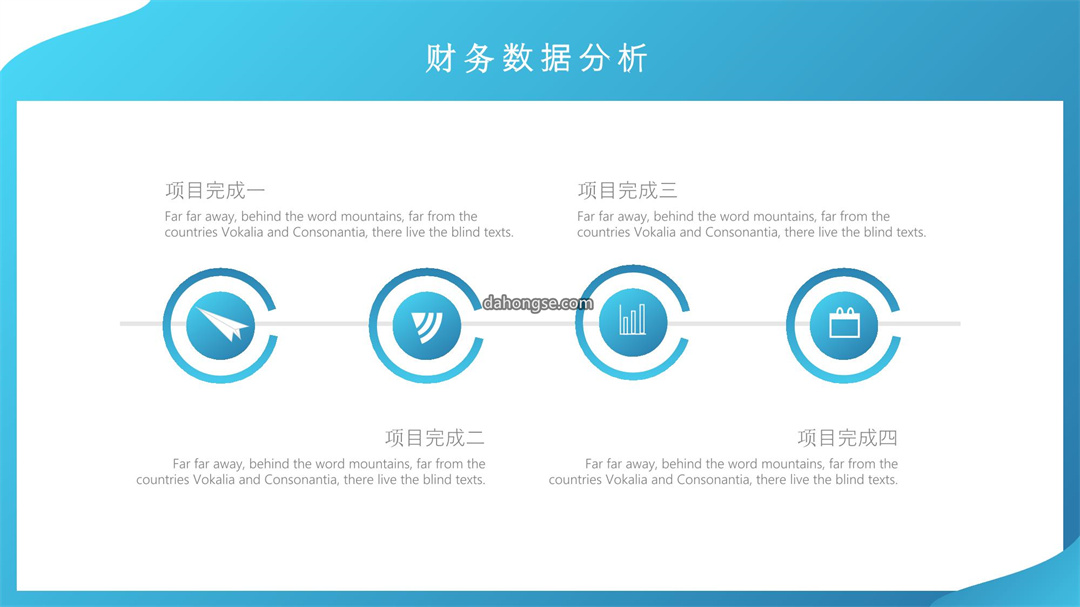 财务数据分析

项目完成一
Far far away, behind the word mountains, far from the countries Vokalia and Consonantia, there live the blind texts.

项目完成三
Far far away, behind the word mountains, far from the countries Vokalia and Consonantia, there live the blind texts.

dahongse.com

项目完成二
Far far away, behind the word mountains, far from the countries Vokalia and Consonantia, there live the blind texts.

项目完成四
Far far away, behind the word mountains, far from the countries Vokalia and Consonantia, there live the blind texts.